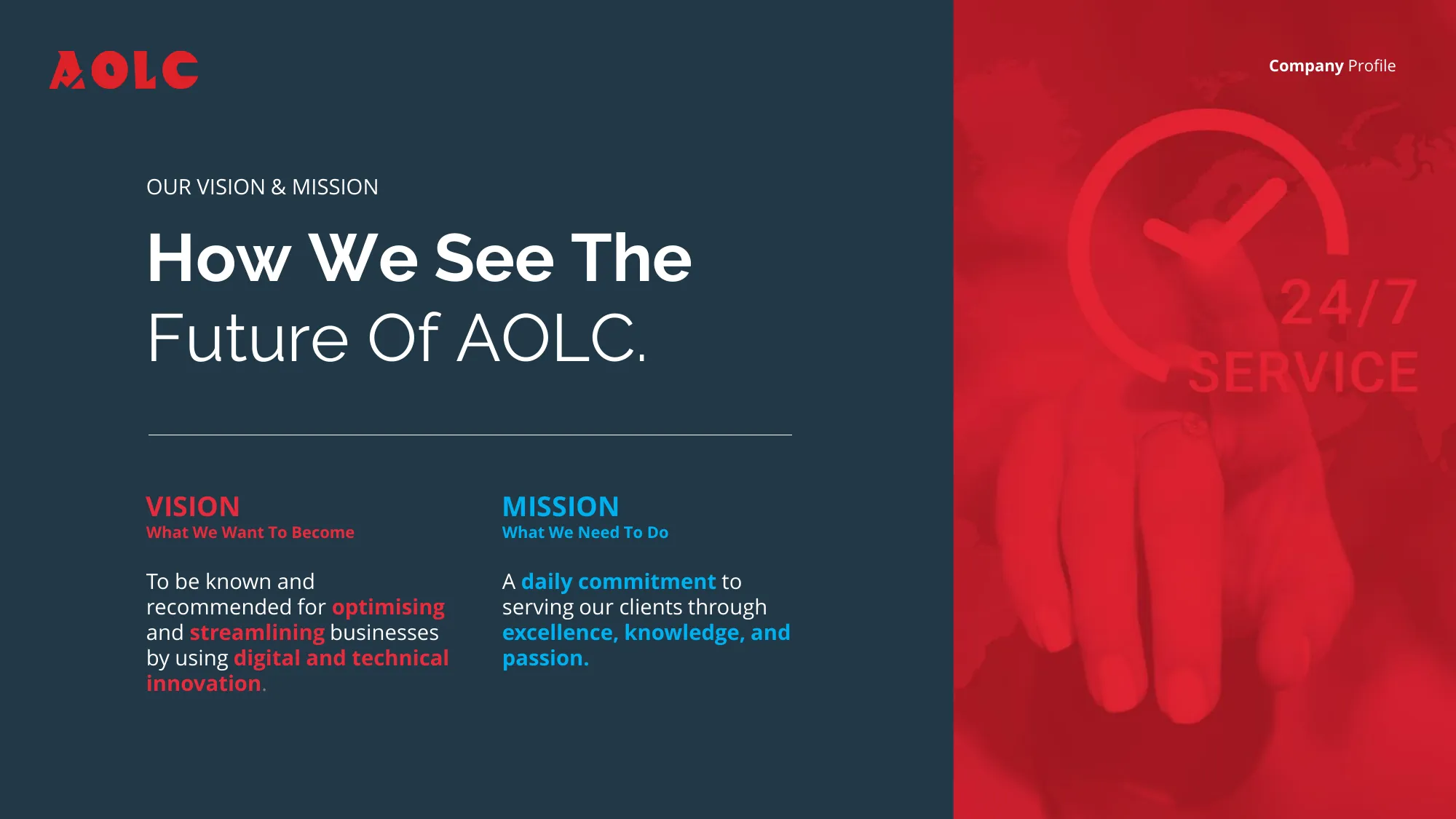 AOLC

Company Profile

OUR VISION & MISSION

How We See The Future Of AOLC.

VISION
What We Want To Become

To be known and recommended for optimising and streamlining businesses by using digital and technical innovation.

MISSION
What We Need To Do

A daily commitment to serving our clients through excellence, knowledge, and passion.

24/7
SERVICE